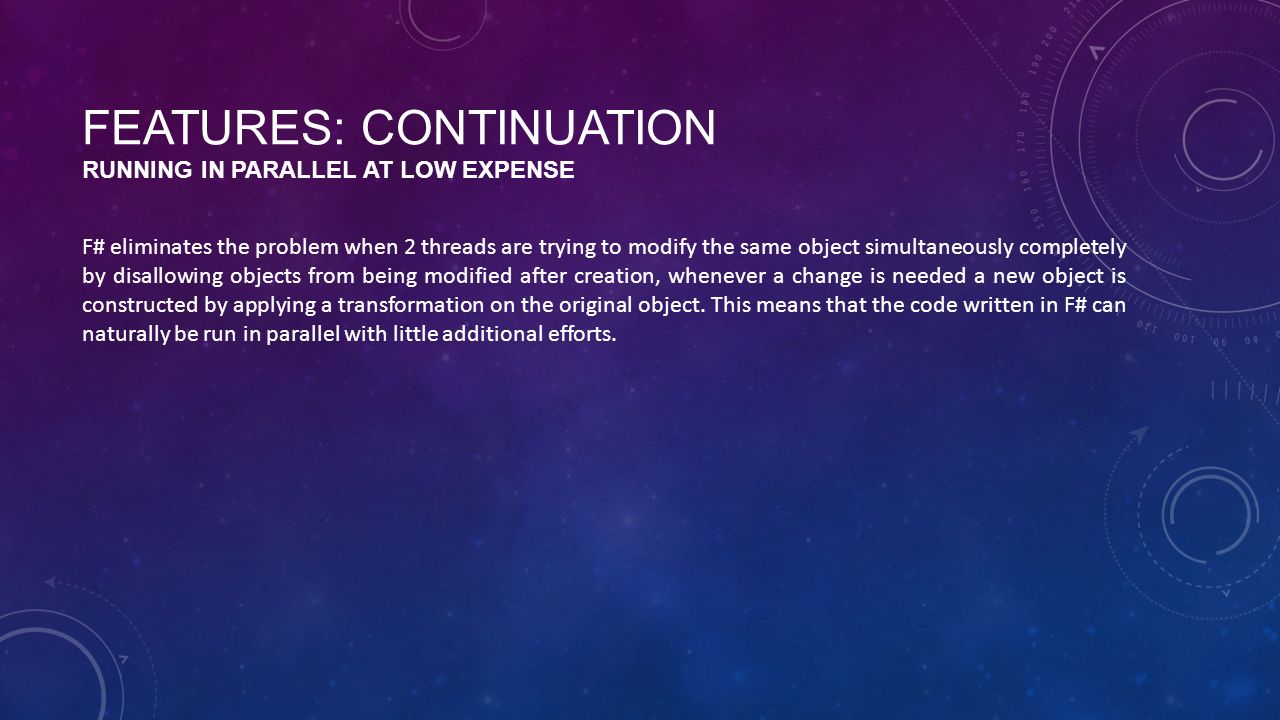 FEATURES: CONTINUATION
RUNNING IN PARALLEL AT LOW EXPENSE

F# eliminates the problem when 2 threads are trying to modify the same object simultaneously completely by disallowing objects from being modified after creation, whenever a change is needed a new object is constructed by applying a transformation on the original object. This means that the code written in F# can naturally be run in parallel with little additional efforts.